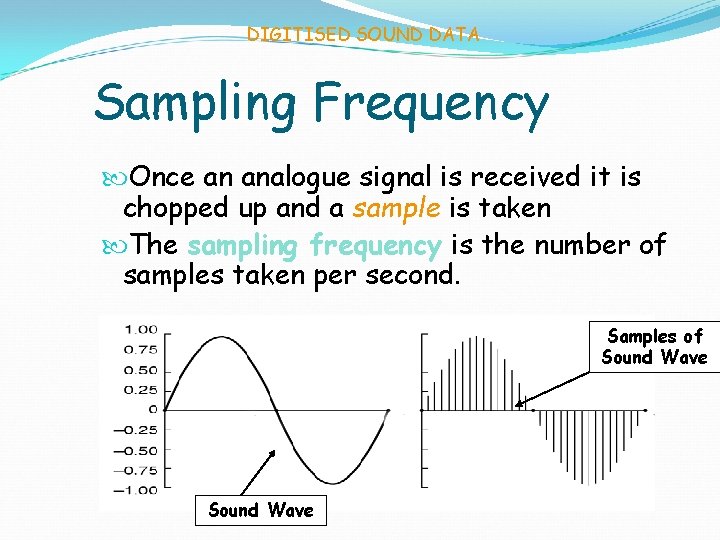 DIGITISED SOUND DATA

Sampling Frequency

Once an analogue signal is received it is chopped up and a sample is taken

The sampling frequency is the number of samples taken per second.

1.00
0.75
0.50
0.25
0
−0.25
−0.50
−0.75
−1.00

Sound Wave

Samples of Sound Wave